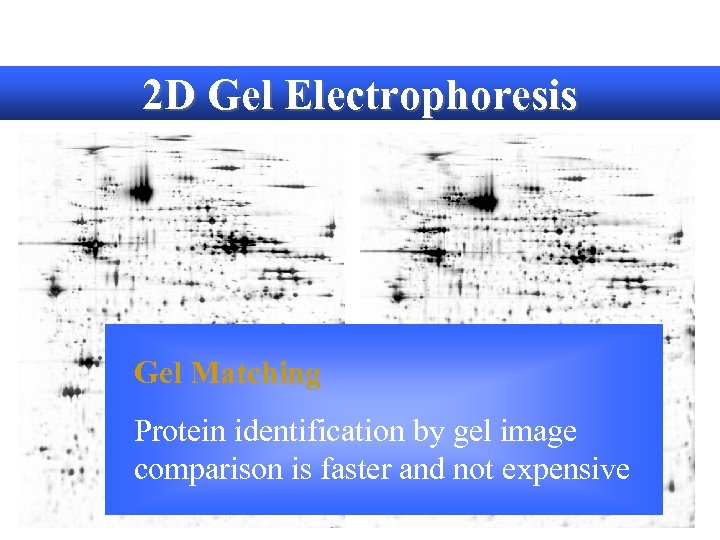 2D Gel Electrophoresis

Gel Matching

Protein identification by gel image comparison is faster and not expensive